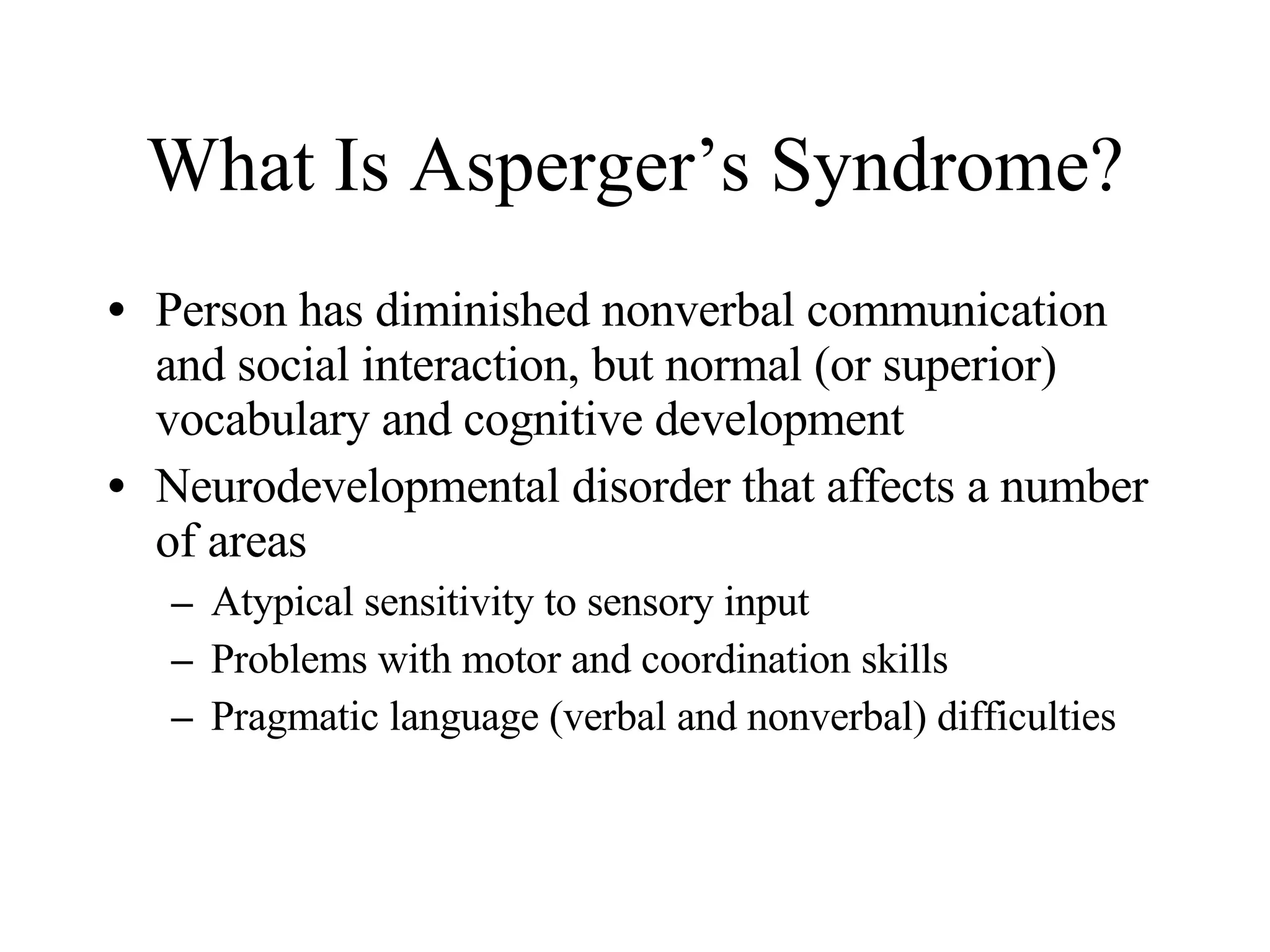 What Is Asperger’s Syndrome?

• Person has diminished nonverbal communication and social interaction, but normal (or superior) vocabulary and cognitive development
• Neurodevelopmental disorder that affects a number of areas
– Atypical sensitivity to sensory input
– Problems with motor and coordination skills
– Pragmatic language (verbal and nonverbal) difficulties